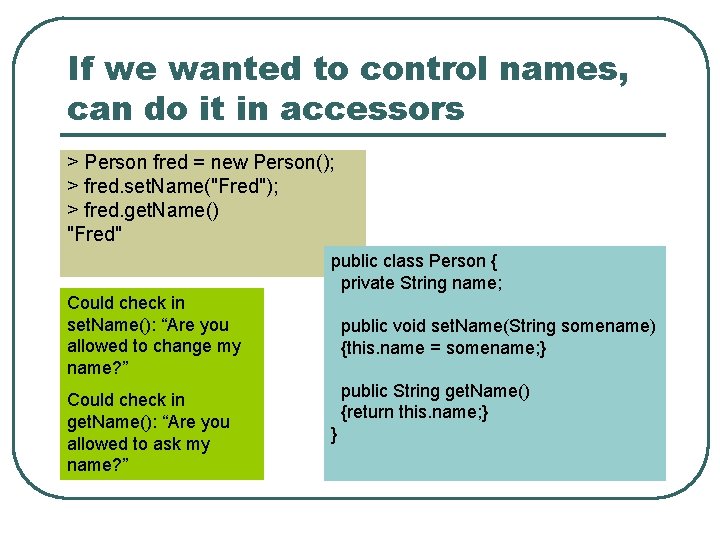 If we wanted to control names, can do it in accessors

> Person fred = new Person();
> fred.setName("Fred");
> fred.getName()
"Fred"

Could check in setName(): “Are you allowed to change my name?”

Could check in getName(): “Are you allowed to ask my name?”

public class Person {
private String name;

public void setName(String somename)
{this.name = somename;}

public String getName()
{return this.name;}
}